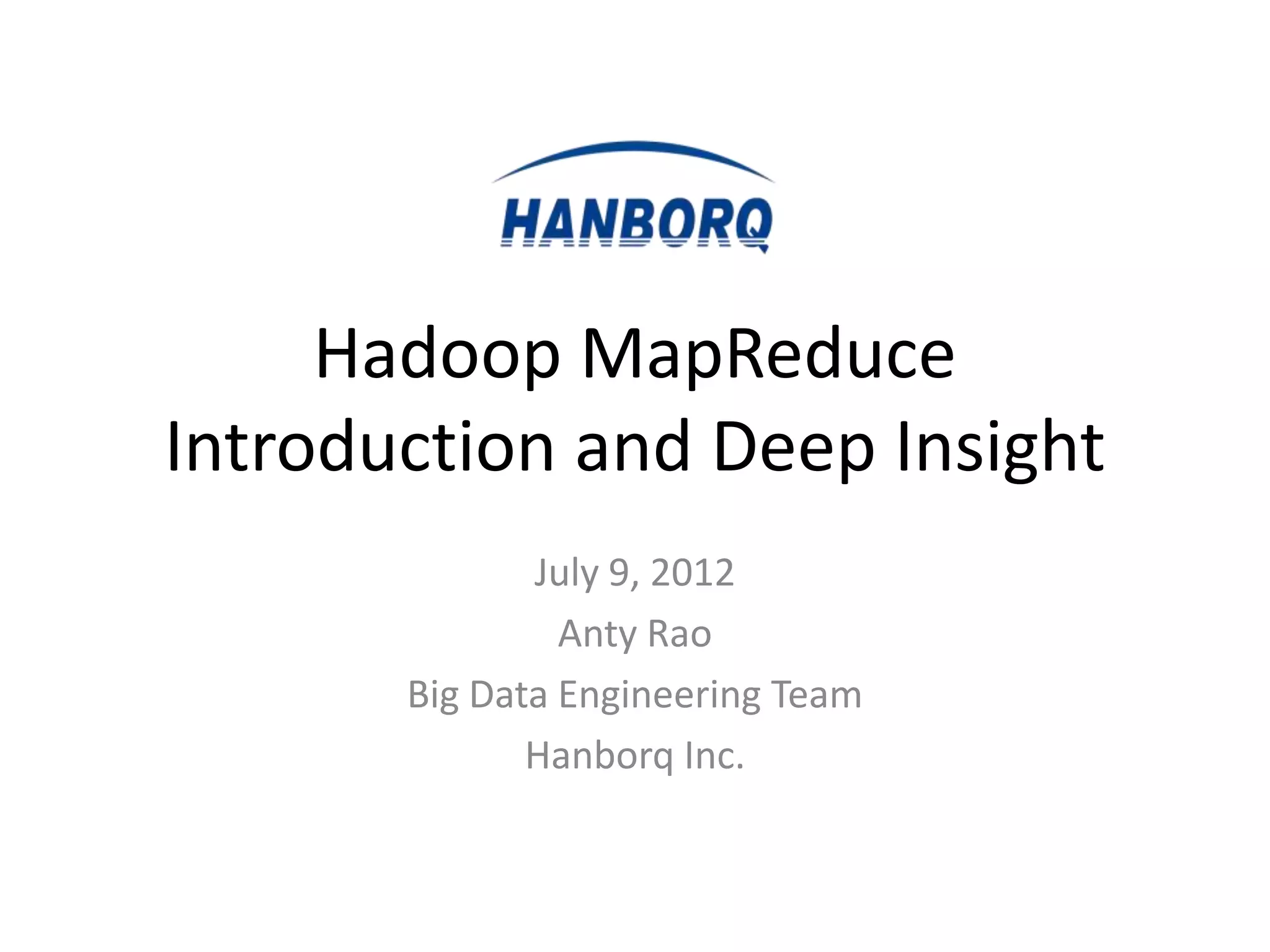 HANBORQ

Hadoop MapReduce
Introduction and Deep Insight

July 9, 2012
Anty Rao
Big Data Engineering Team
Hanborq Inc.